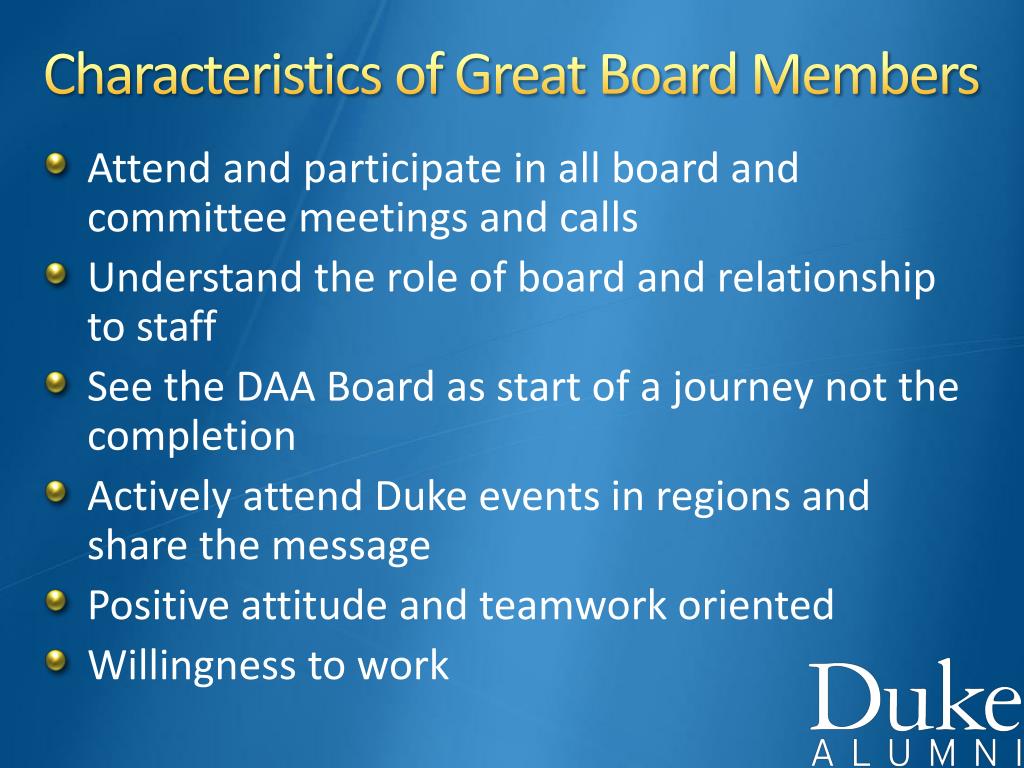 Characteristics of Great Board Members

Attend and participate in all board and committee meetings and calls

Understand the role of board and relationship to staff

See the DAA Board as start of a journey not the completion

Actively attend Duke events in regions and share the message

Positive attitude and teamwork oriented

Willingness to work

Duke
ALUMNI